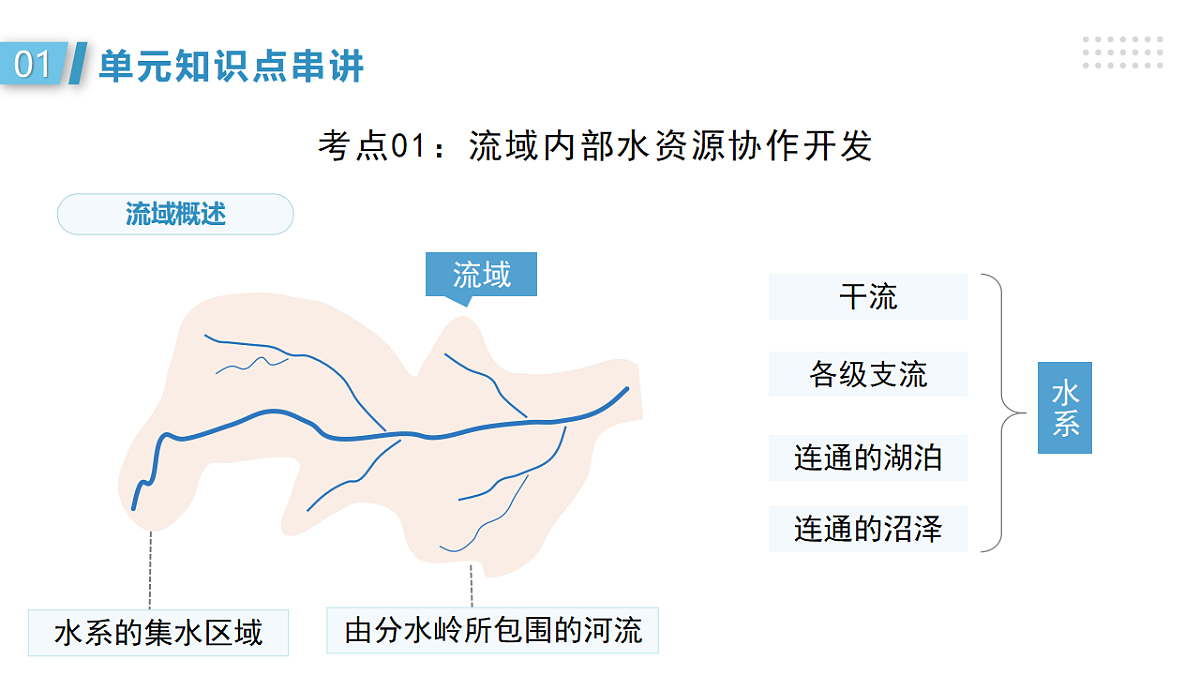 01 单元知识点串讲

考点01：流域内部水资源协作开发

流域概述

流域

水系的集水区域

由分水岭所包围的河流

干流

各级支流

连通的湖泊

连通的沼泽

水系